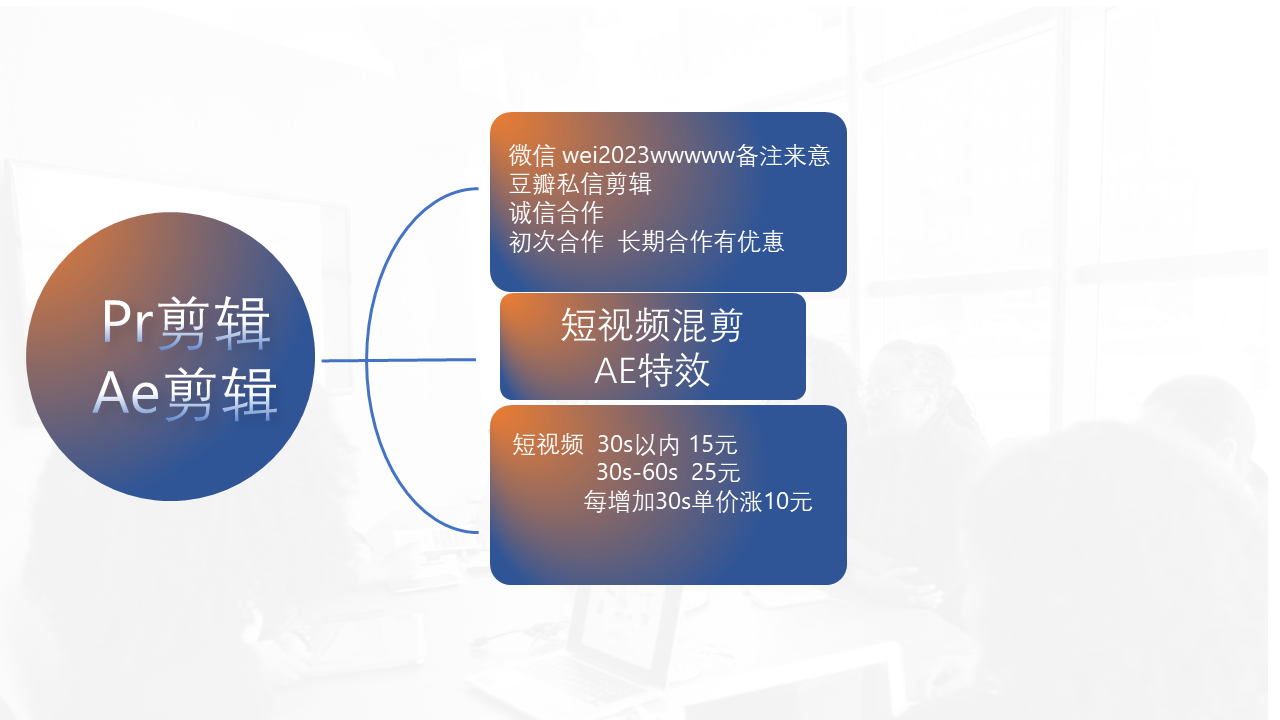 Pr剪辑
Ae剪辑

微信 wei2023wwwww备注来意
豆瓣私信剪辑
诚信合作
初次合作 长期合作有优惠

短视频混剪
AE特效

短视频 30s以内 15元
30s-60s 25元
每增加30s单价涨10元